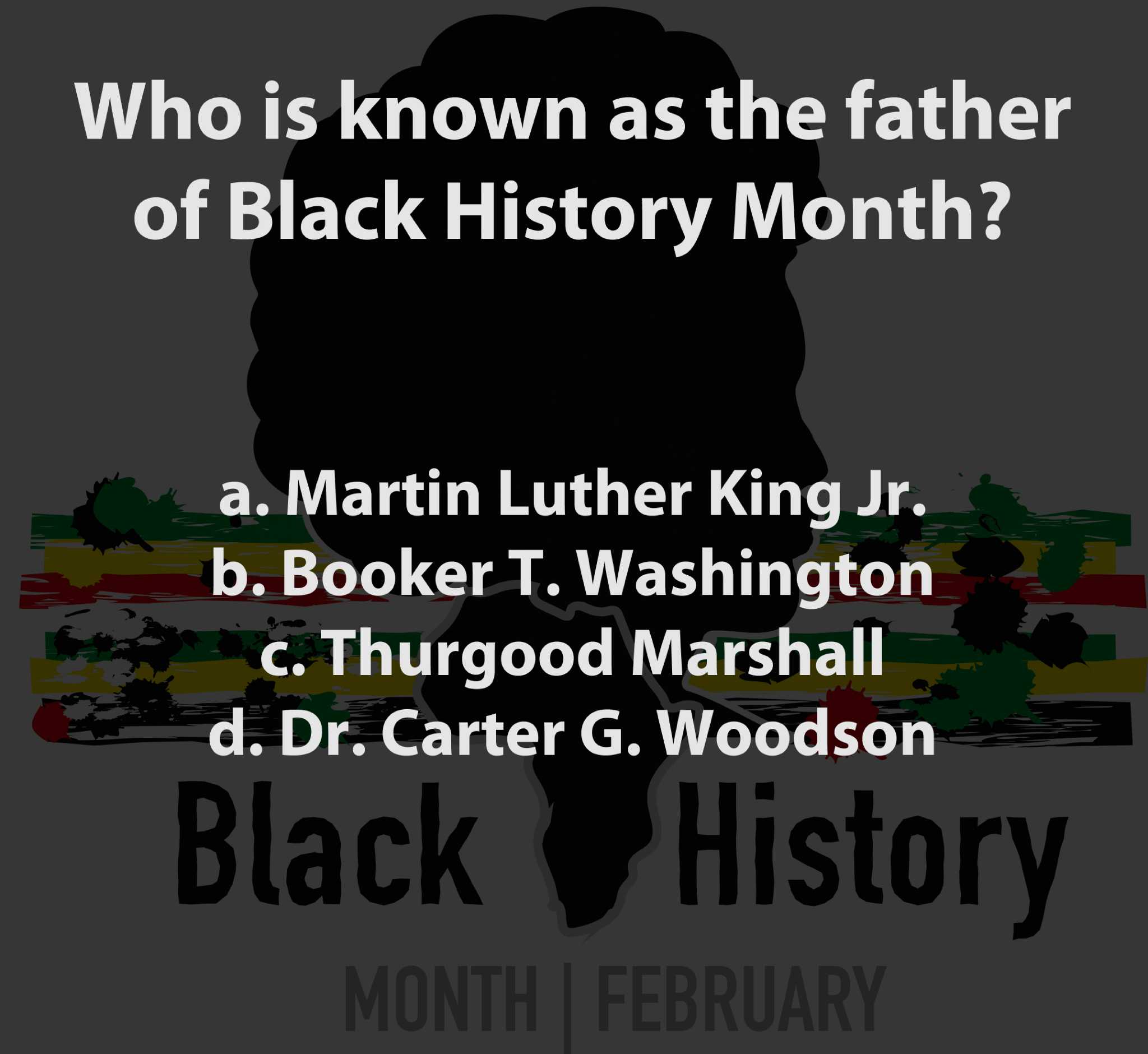 Who is known as the father of Black History Month?

a. Martin Luther King Jr.
b. Booker T. Washington
c. Thurgood Marshall
d. Dr. Carter G. Woodson

Black History

MONTH | FEBRUARY